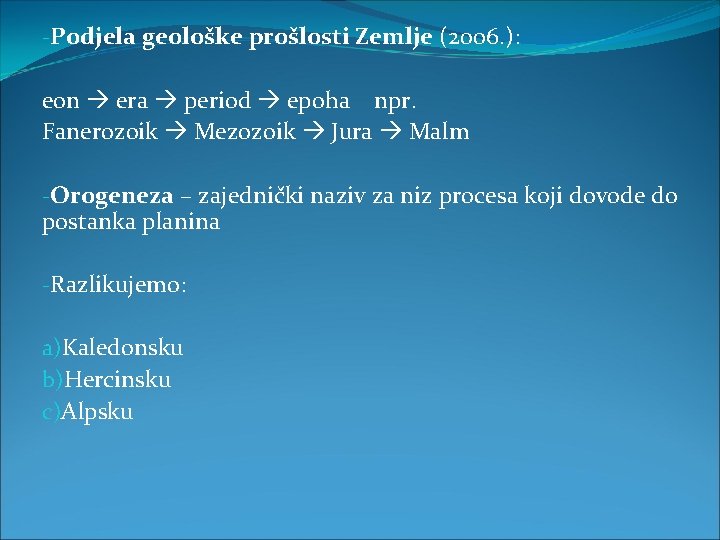 -Podjela geološke prošlosti Zemlje (2006.):

eon → era → period → epoha npr.
Fanerozoik → Mezozoik → Jura → Malm

-Orogeneza – zajednički naziv za niz procesa koji dovode do postanka planina

-Razlikujemo:

a)Kaledonsku
b)Hercinsku
c)Alpsku